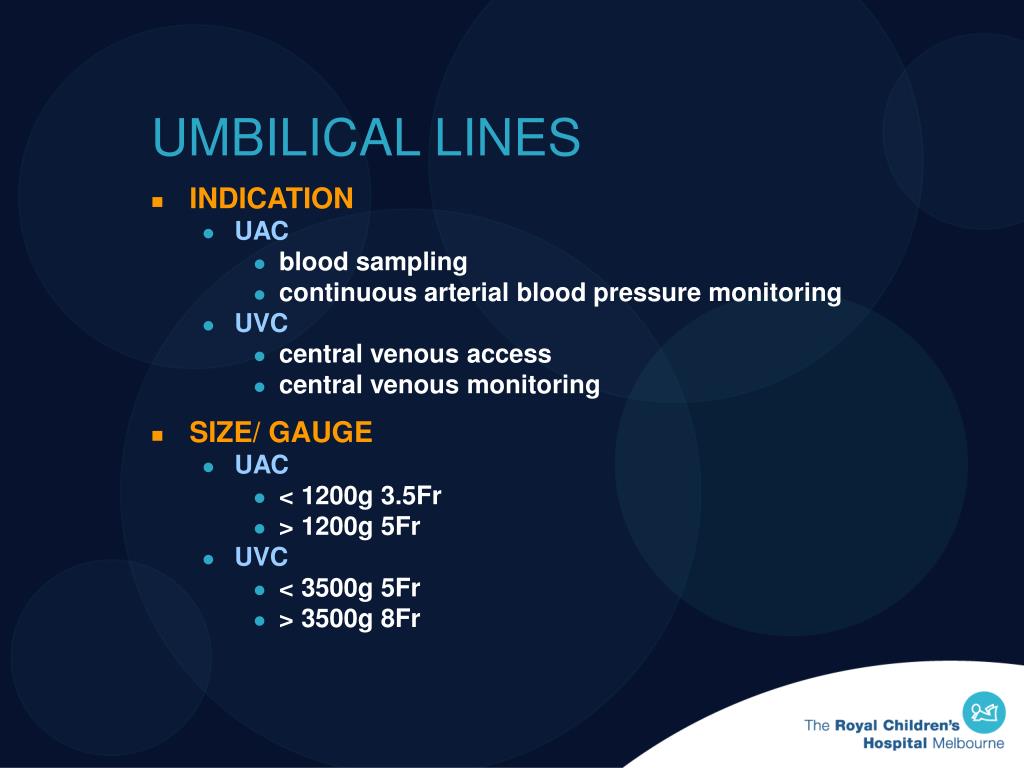 UMBILICAL LINES

- INDICATION
  - UAC
    - blood sampling
    - continuous arterial blood pressure monitoring
  - UVC
    - central venous access
    - central venous monitoring

- SIZE/ GAUGE
  - UAC
    - < 1200g 3.5Fr
    - > 1200g 5Fr
  - UVC
    - < 3500g 5Fr
    - > 3500g 8Fr

The Royal Children's Hospital Melbourne